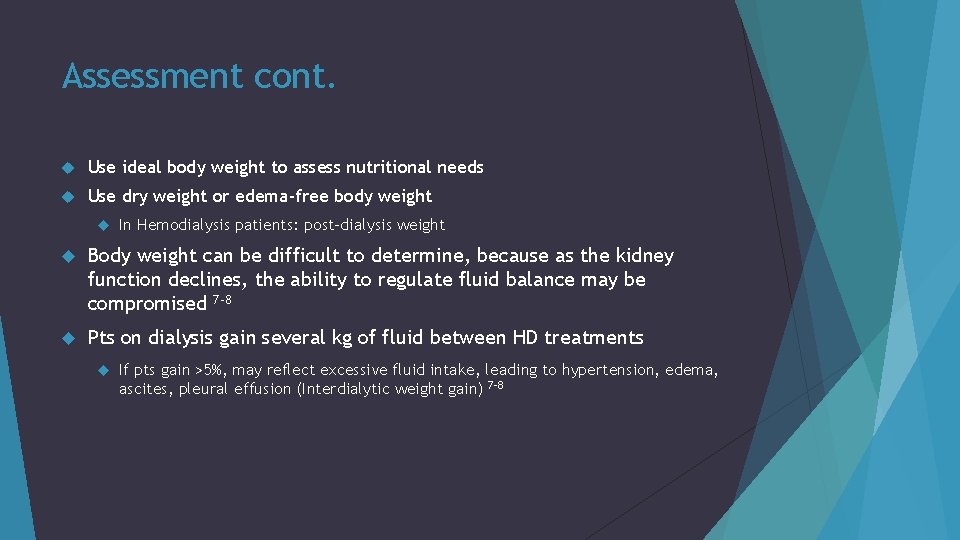 Assessment cont.

Use ideal body weight to assess nutritional needs

Use dry weight or edema-free body weight

In Hemodialysis patients: post-dialysis weight

Body weight can be difficult to determine, because as the kidney function declines, the ability to regulate fluid balance may be compromised $^{7-8}$

Pts on dialysis gain several kg of fluid between HD treatments

If pts gain >5%, may reflect excessive fluid intake, leading to hypertension, edema, ascites, pleural effusion (Interdialytic weight gain) $^{7-8}$